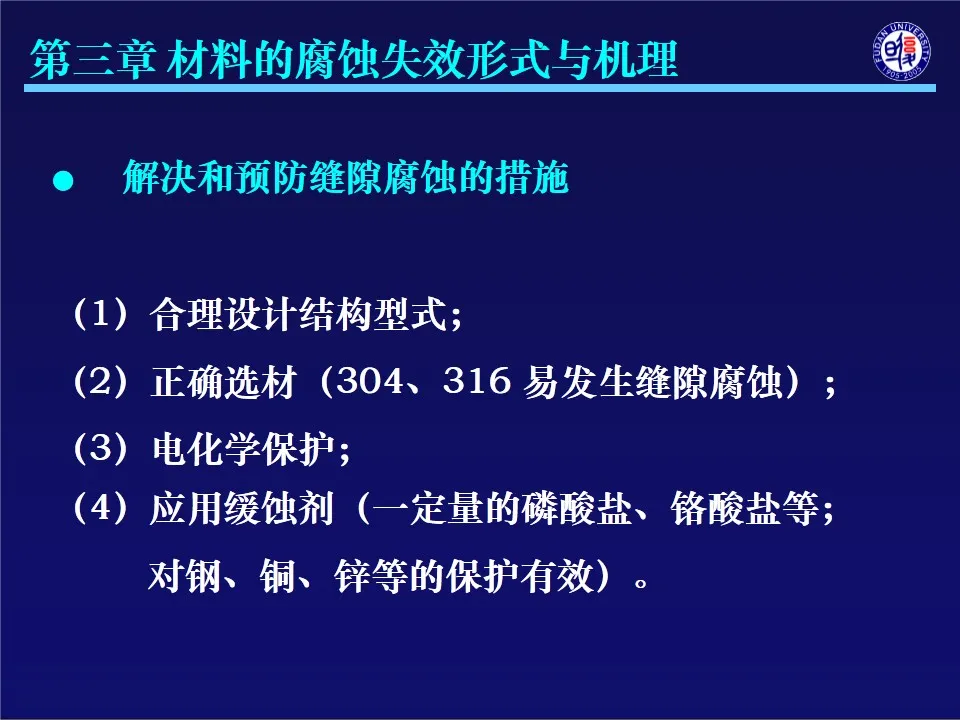 第三章 材料的腐蚀失效形式与机理

FUDAN UNIVERSITY 1905-2005

● 解决和预防缝隙腐蚀的措施

（1）合理设计结构型式；

（2）正确选材（304、316 易发生缝隙腐蚀）；

（3）电化学保护；

（4）应用缓蚀剂（一定量的磷酸盐、铬酸盐等；对钢、铜、锌等的保护有效）。